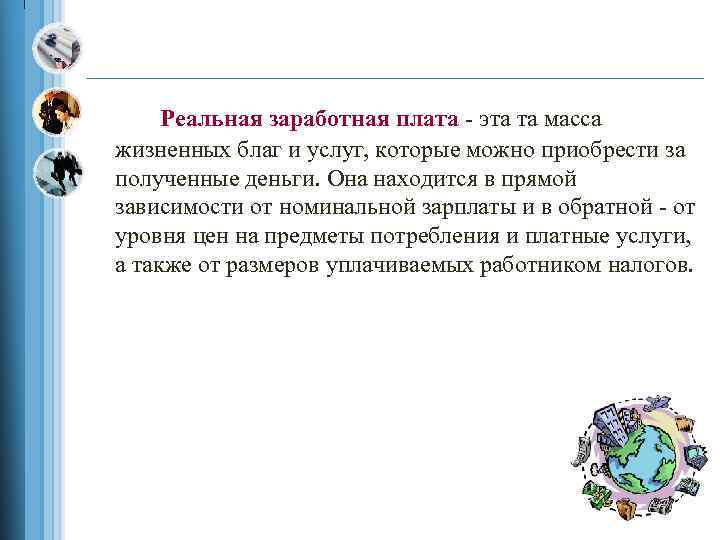 Реальная заработная плата - эта та масса жизненных благ и услуг, которые можно приобрести за полученные деньги. Она находится в прямой зависимости от номинальной зарплаты и в обратной - от уровня цен на предметы потребления и платные услуги, а также от размеров уплачиваемых работником налогов.